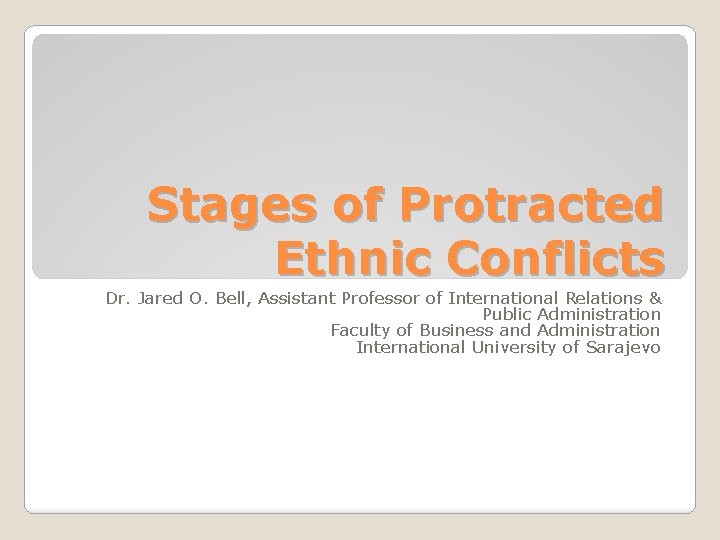 Stages of Protracted Ethnic Conflicts

Dr. Jared O. Bell, Assistant Professor of International Relations & Public Administration
Faculty of Business and Administration
International University of Sarajevo